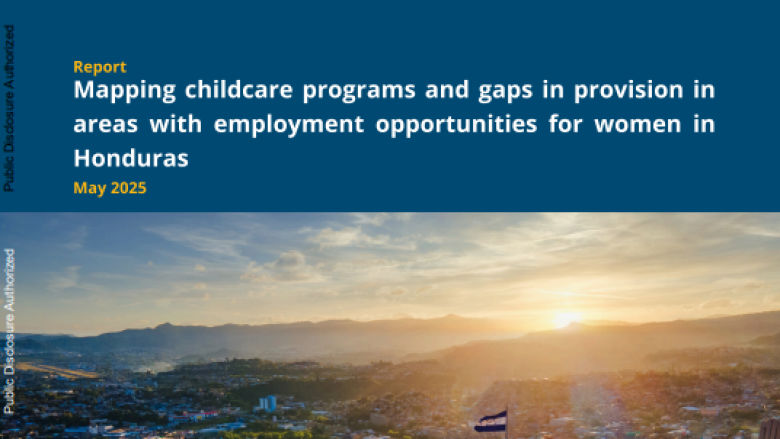 Public Disclosure Authorized

Report

Mapping childcare programs and gaps in provision in areas with employment opportunities for women in Honduras

May 2025

Public Disclosure Authorized